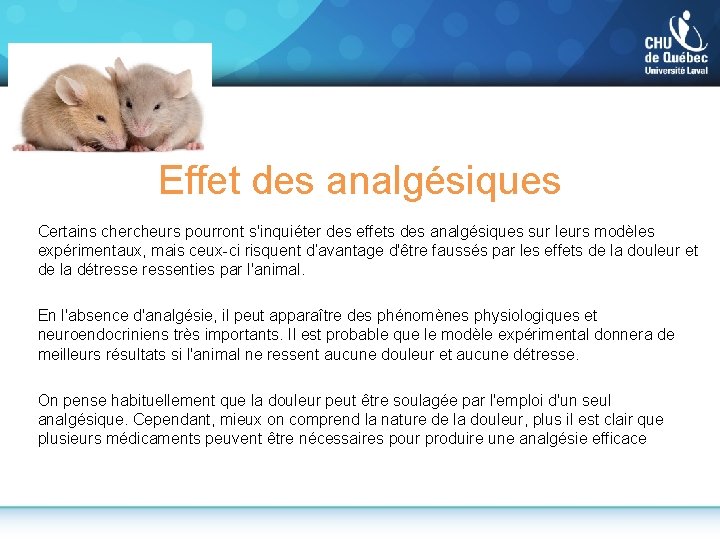 CHU de Québec Université Laval

Effet des analgésiques

Certains chercheurs pourront s'inquiéter des effets des analgésiques sur leurs modèles expérimentaux, mais ceux-ci risquent d'avantage d'être faussés par les effets de la douleur et de la détresse ressenties par l'animal.

En l'absence d'analgésie, il peut apparaître des phénomènes physiologiques et neuroendocriniens très importants. Il est probable que le modèle expérimental donnera de meilleurs résultats si l'animal ne ressent aucune douleur et aucune détresse.

On pense habituellement que la douleur peut être soulagée par l'emploi d'un seul analgésique. Cependant, mieux on comprend la nature de la douleur, plus il est clair que plusieurs médicaments peuvent être nécessaires pour produire une analgésie efficace